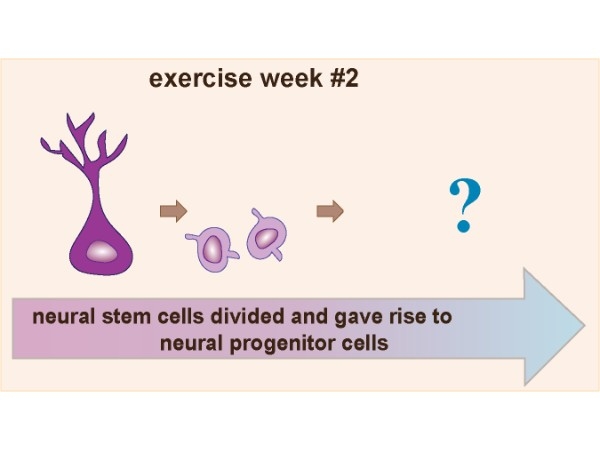 exercise week #2

?

neural stem cells divided and gave rise to neural progenitor cells